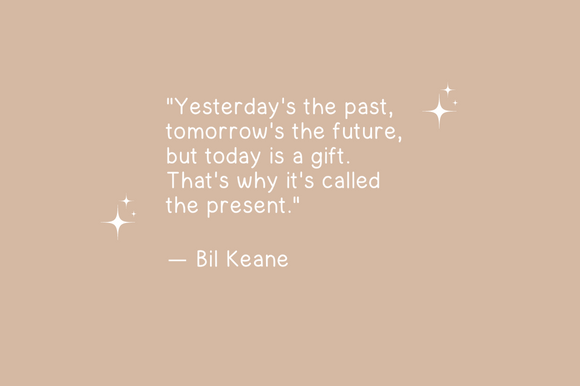 "Yesterday's the past, tomorrow's the future, but today is a gift. That's why it's called the present."

— Bil Keane